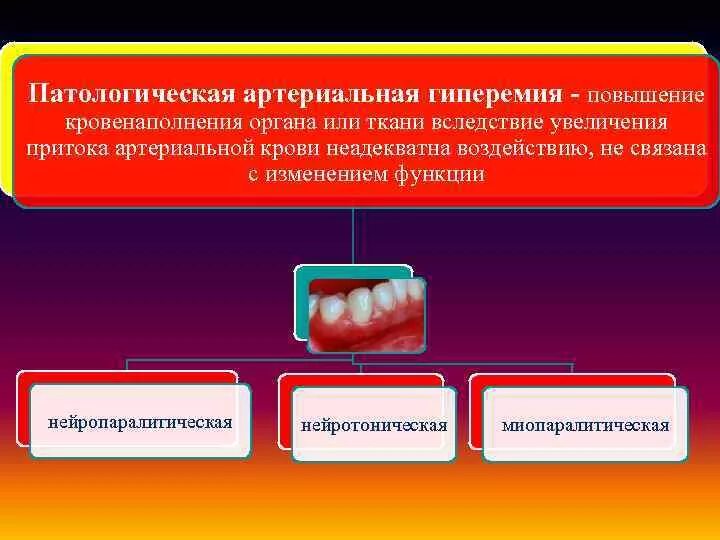 Патологическая артериальная гиперемия - повышение кровенаполнения органа или ткани вследствие увеличения притока артериальной крови неадекватна воздействию, не связана с изменением функции

нейропаралитическая

нейротоническая

миопаралитическая